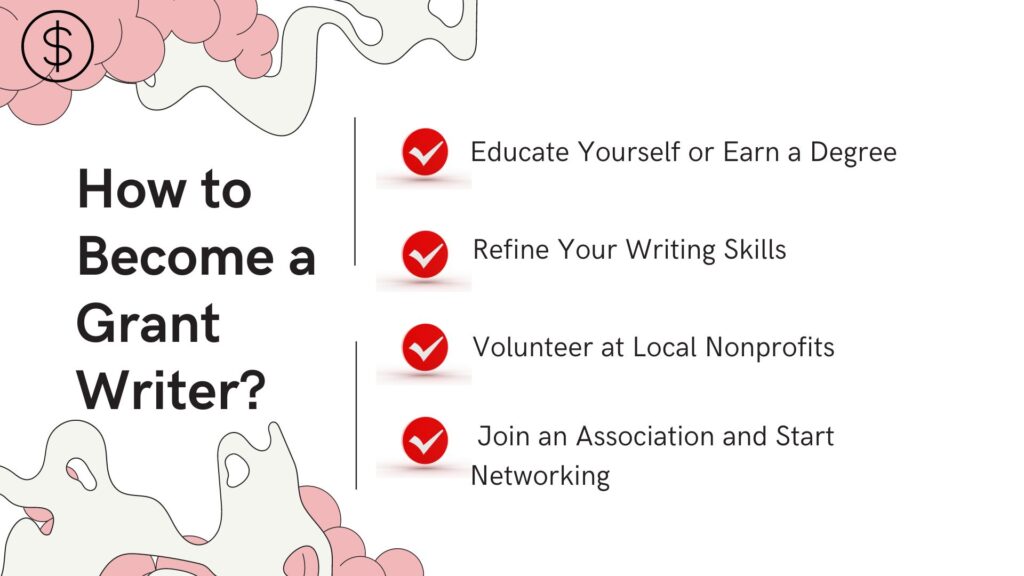 $

How to Become a Grant Writer?

Educate Yourself or Earn a Degree

Refine Your Writing Skills

Volunteer at Local Nonprofits

Join an Association and Start Networking